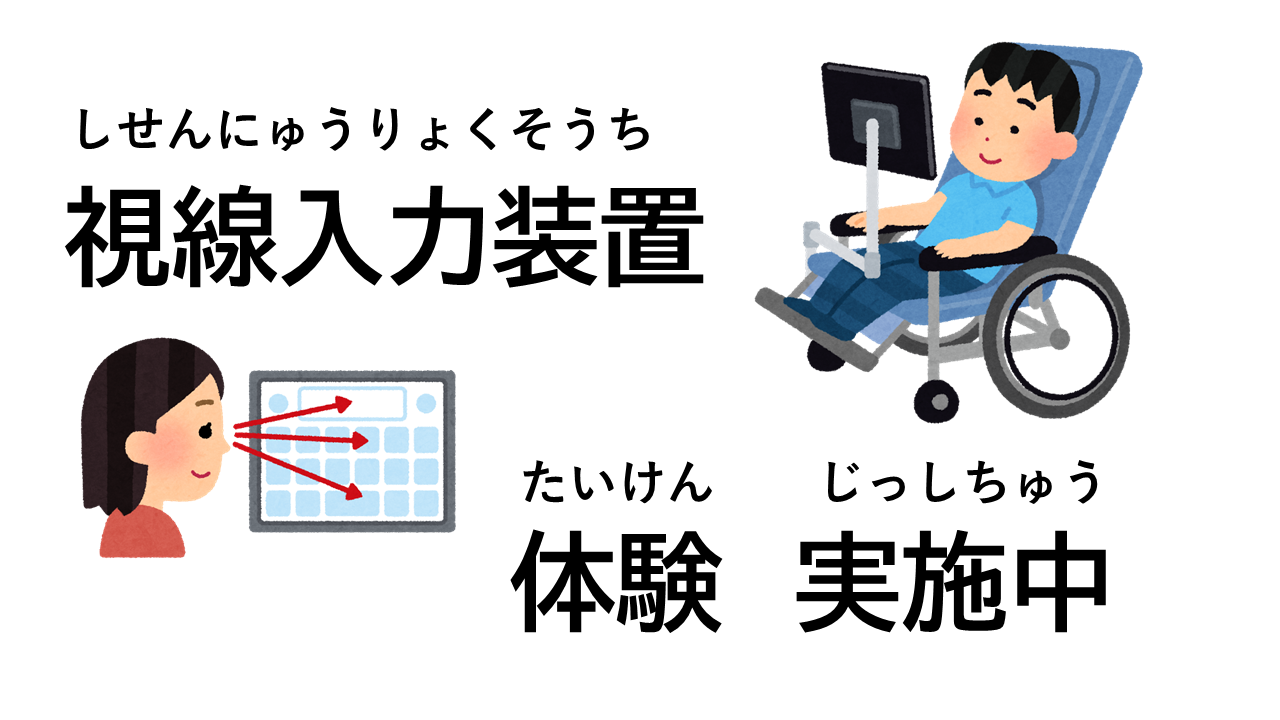 しせんにゅうりょくそうち
視線入力装置

たいけん　じっしちゅう
体験　実施中